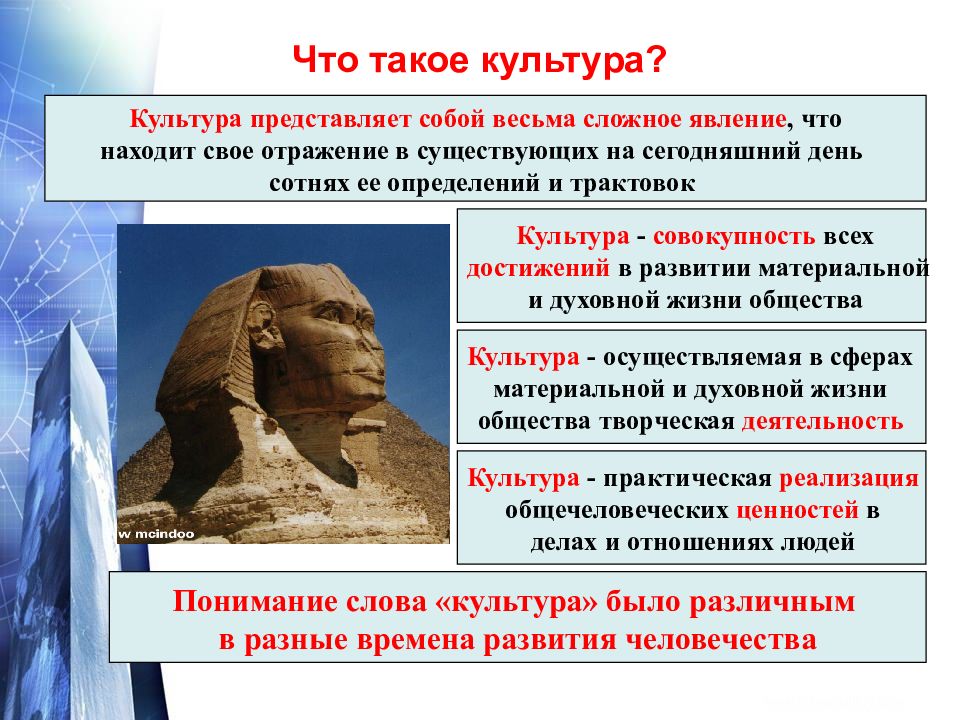 Что такое культура?

Культура представляет собой весьма сложное явление, что находит свое отражение в существующих на сегодняшний день сотнях ее определений и трактовок

w mcindoo

Культура - совокупность всех достижений в развитии материальной и духовной жизни общества

Культура - осуществляемая в сферах материальной и духовной жизни общества творческая деятельность

Культура - практическая реализация общечеловеческих ценностей в делах и отношениях людей

Понимание слова «культура» было различным в разные времена развития человечества